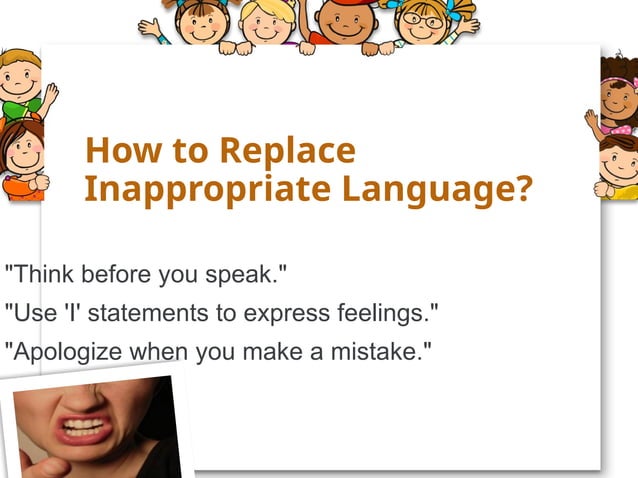 How to Replace Inappropriate Language?

"Think before you speak."

"Use 'I' statements to express feelings."

"Apologize when you make a mistake."